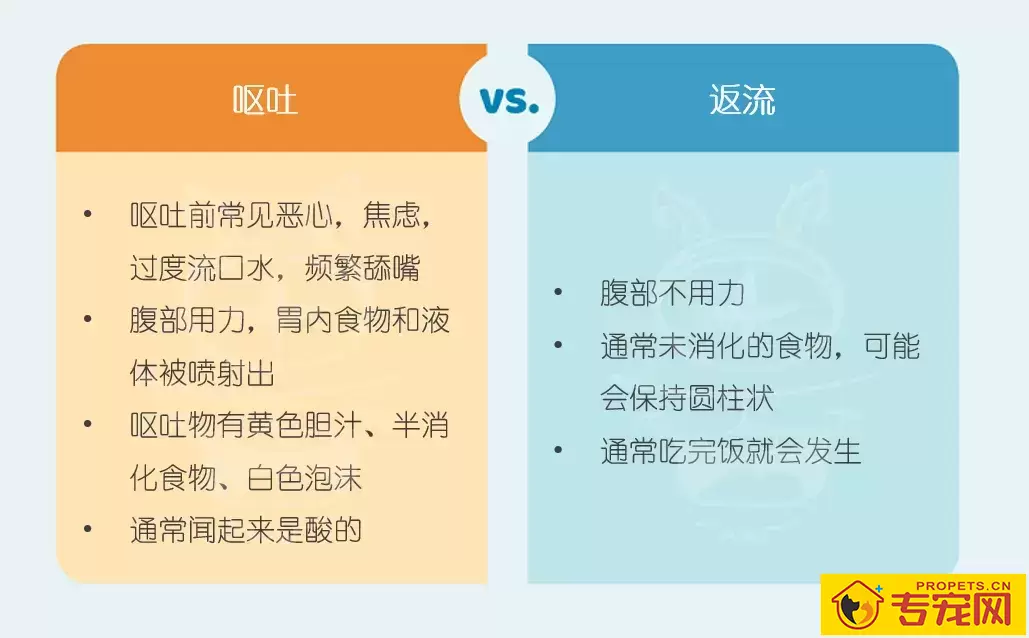 呕吐

vs.

返流

• 呕吐前常见恶心，焦虑，过度流口水，频繁舔嘴
• 腹部用力，胃内食物和液体被喷射出
• 呕吐物有黄色胆汁、半消化食物、白色泡沫
• 通常闻起来是酸的

• 腹部不用力
• 通常未消化的食物，可能会保持圆柱状
• 通常吃完饭就会发生

PROPETS.CN
专宠网